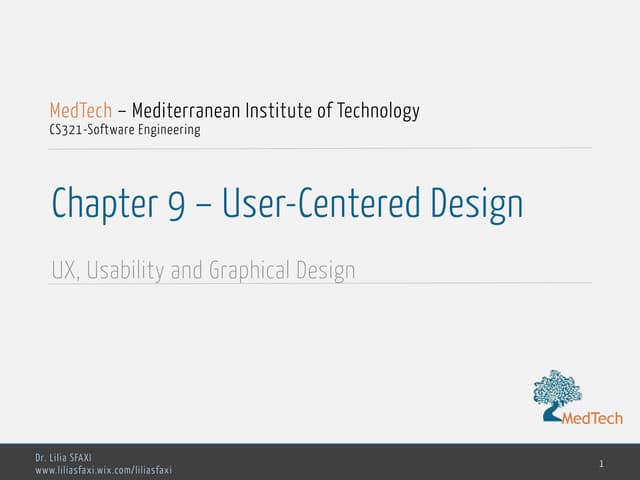 MedTech – Mediterranean Institute of Technology
CS321-Software Engineering

Chapter 9 – User-Centered Design

UX, Usability and Graphical Design

MedTech

Dr. Lilia SFAXI
www.liliasfaxi.wix.com/liliasfaxi

1